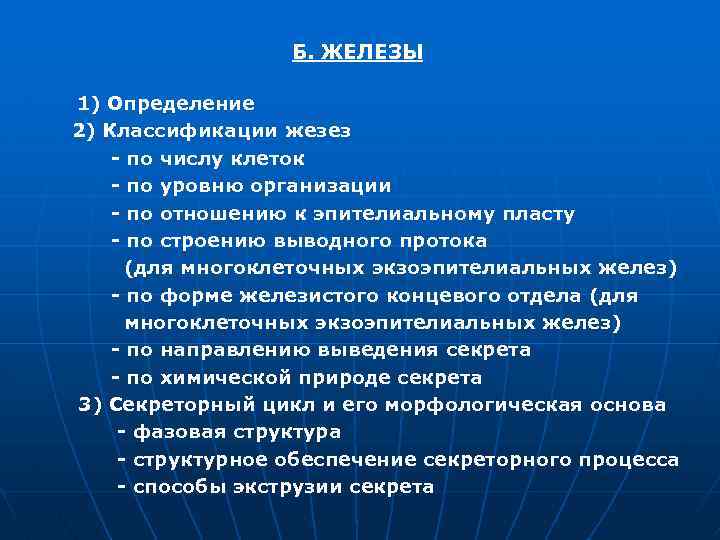 Б. ЖЕЛЕЗЫ

1) Определение
2) Классификации жезез
- по числу клеток
- по уровню организации
- по отношению к эпителиальному пласту
- по строению выводного протока (для многоклеточных экзоэпителиальных желез)
- по форме железистого концевого отдела (для многоклеточных экзоэпителиальных желез)
- по направлению выведения секрета
- по химической природе секрета
3) Секреторный цикл и его морфологическая основа
- фазовая структура
- структурное обеспечение секреторного процесса
- способы экструзии секрета